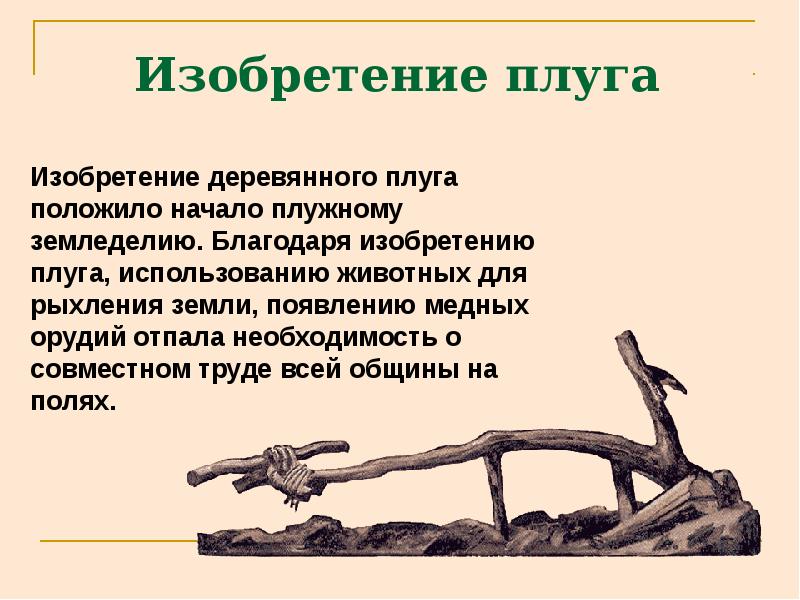 Изобретение плуга

Изобретение деревянного плуга положило начало плужному земледелию. Благодаря изобретению плуга, использованию животных для рыхления земли, появлению медных орудий отпала необходимость о совместном труде всей общины на полях.